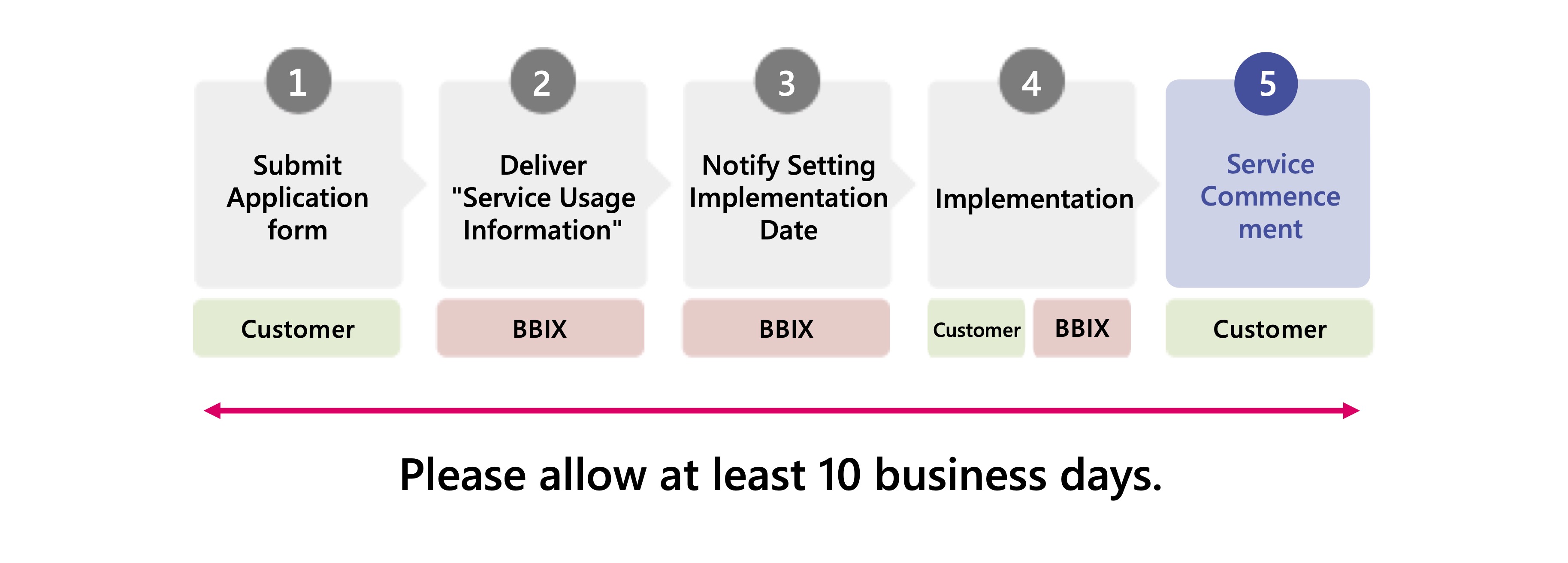 1
Submit Application form
Customer

2
Deliver "Service Usage Information"
BBIX

3
Notify Setting Implementation Date
BBIX

4
Implementation
Customer BBIX

5
Service Commence ment
Customer

Please allow at least 10 business days.